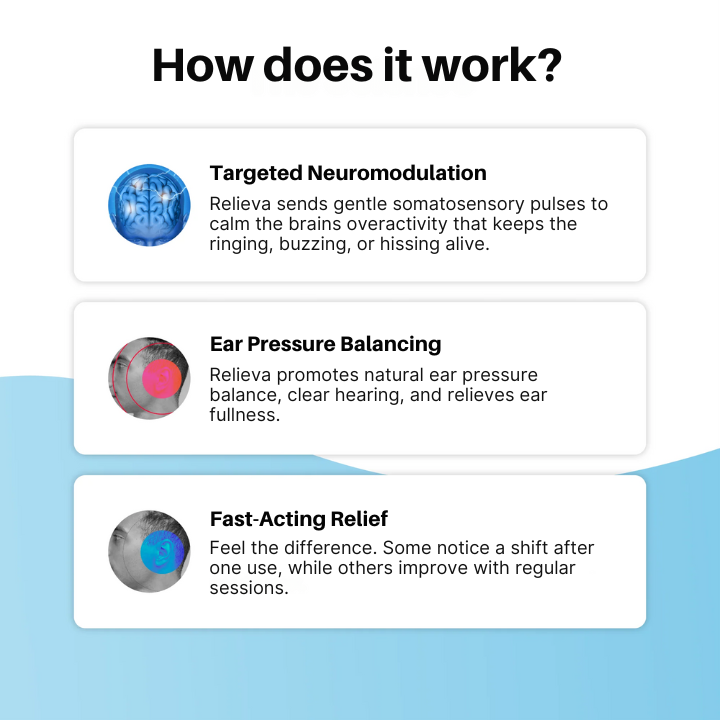 How does it work?

Targeted Neuromodulation

Relieva sends gentle somatosensory pulses to calm the brains overactivity that keeps the ringing, buzzing, or hissing alive.

Ear Pressure Balancing

Relieva promotes natural ear pressure balance, clear hearing, and relieves ear fullness.

Fast-Acting Relief

Feel the difference. Some notice a shift after one use, while others improve with regular sessions.